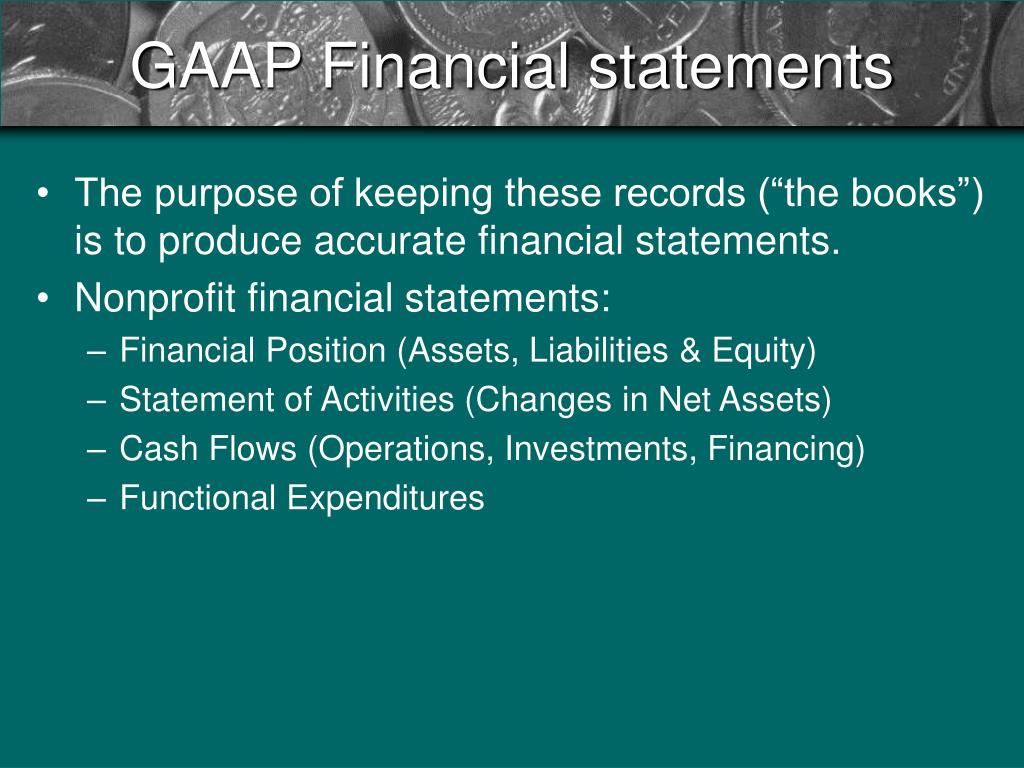 GAAP Financial statements

• The purpose of keeping these records (“the books”) is to produce accurate financial statements.
• Nonprofit financial statements:
– Financial Position (Assets, Liabilities & Equity)
– Statement of Activities (Changes in Net Assets)
– Cash Flows (Operations, Investments, Financing)
– Functional Expenditures